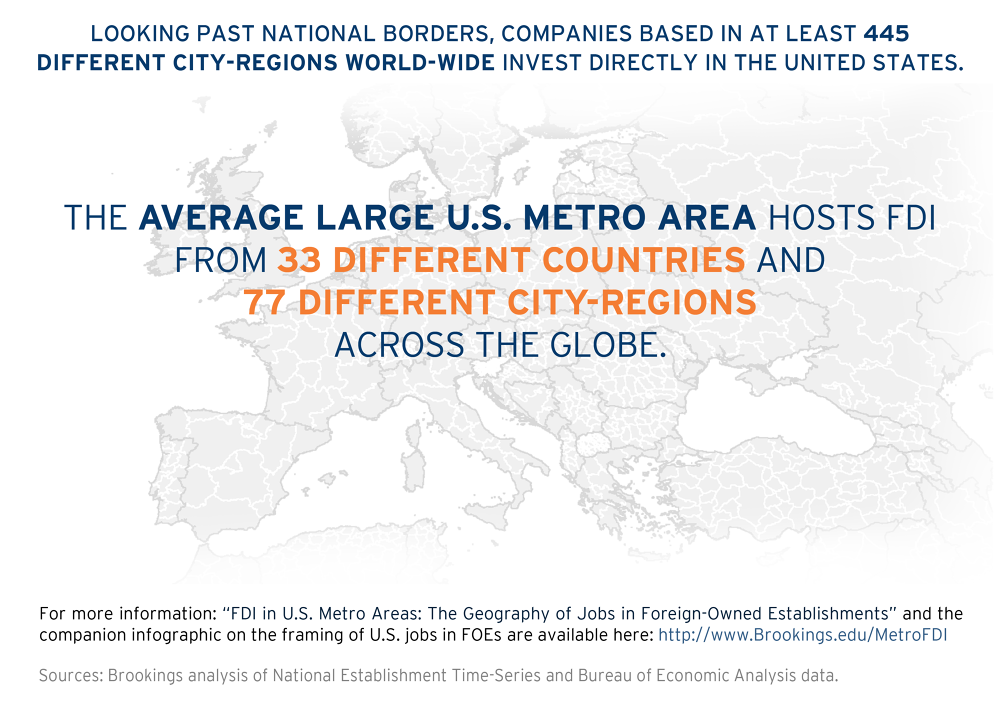 LOOKING PAST NATIONAL BORDERS, COMPANIES BASED IN AT LEAST 445 DIFFERENT CITY-REGIONS WORLD-WIDE INVEST DIRECTLY IN THE UNITED STATES.

THE AVERAGE LARGE U.S. METRO AREA HOSTS FDI FROM 33 DIFFERENT COUNTRIES AND 77 DIFFERENT CITY-REGIONS ACROSS THE GLOBE.

For more information: "FDI in U.S. Metro Areas: The Geography of Jobs in Foreign-Owned Establishments" and the companion infographic on the framing of U.S. jobs in FOEs are available here: http://www.Brookings.edu/MetroFDI

Sources: Brookings analysis of National Establishment Time-Series and Bureau of Economic Analysis data.